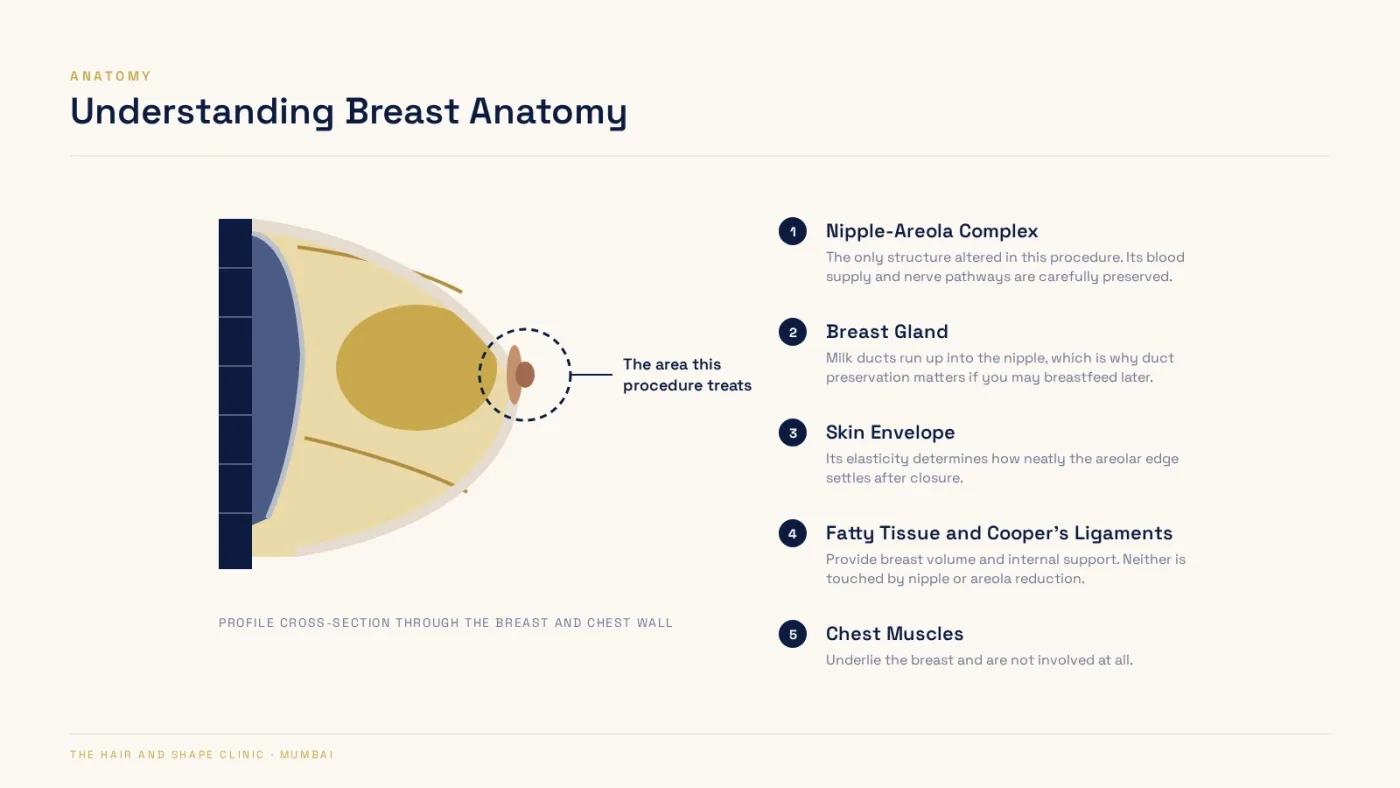 ANATOMY

Understanding Breast Anatomy

The area this procedure treats

PROFILE CROSS-SECTION THROUGH THE BREAST AND CHEST WALL

1 Nipple-Areola Complex
The only structure altered in this procedure. Its blood supply and nerve pathways are carefully preserved.

2 Breast Gland
Milk ducts run up into the nipple, which is why duct preservation matters if you may breastfeed later.

3 Skin Envelope
Its elasticity determines how neatly the areolar edge settles after closure.

4 Fatty Tissue and Cooper's Ligaments
Provide breast volume and internal support. Neither is touched by nipple or areola reduction.

5 Chest Muscles
Underlie the breast and are not involved at all.

THE HAIR AND SHAPE CLINIC · MUMBAI